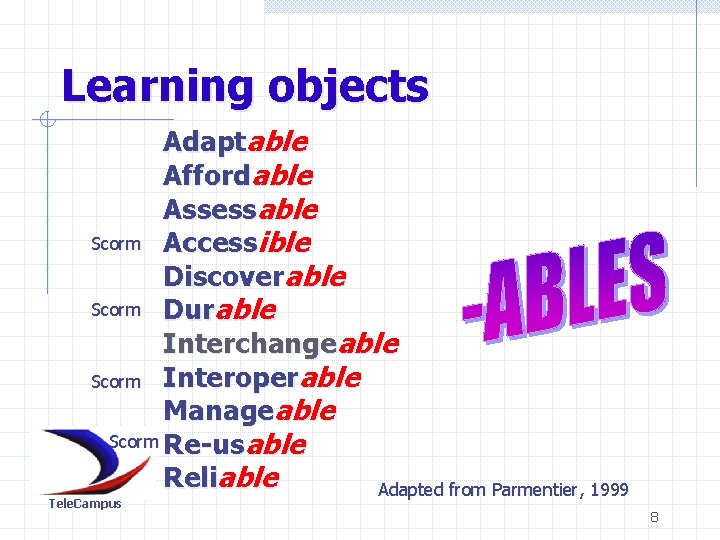 Learning objects

Adaptable
Affordable
Assessable
Scorm Accessible
Discoverable
Scorm Durable
Interchangeable
Scorm Interoperable
Manageable
Scorm Re-usable
Reliable

-ABLES

Adapted from Parmentier, 1999

TeleCampus

8